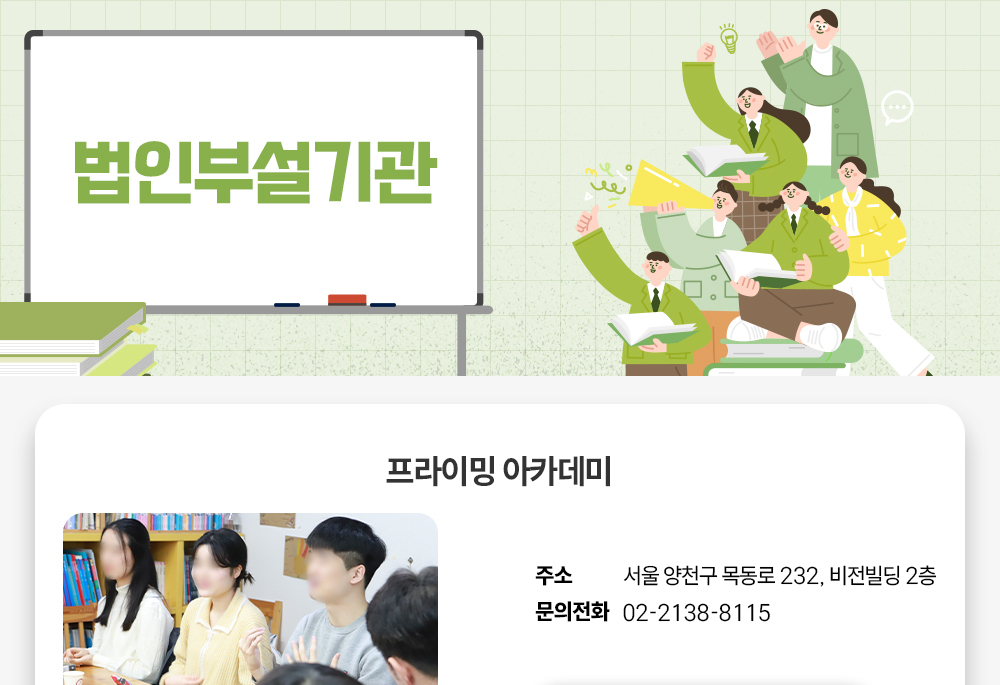 법인부설기관

프라이밍 아카데미

주소 서울 양천구 목동로 232, 비전빌딩 2층
문의전화 02-2138-8115